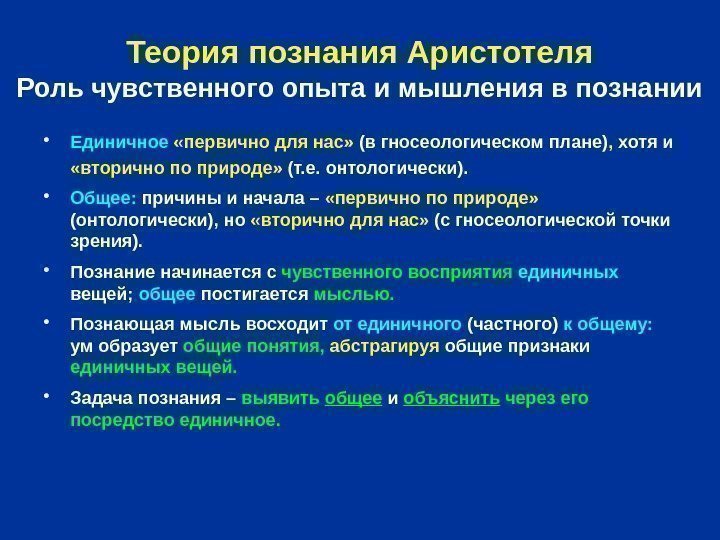 Теория познания Аристотеля
Роль чувственного опыта и мышления в познании

• Единичное «первично для нас» (в гносеологическом плане), хотя и «вторично по природе» (т.е. онтологически).

• Общее: причины и начала – «первично по природе» (онтологически), но «вторично для нас» (с гносеологической точки зрения).

• Познание начинается с чувственного восприятия единичных вещей; общее постигается мыслью.

• Познающая мысль восходит от единичного (частного) к общему: ум образует общие понятия, абстрагируя общие признаки единичных вещей.

• Задача познания – выявить общее и объяснить через его посредство единичное.